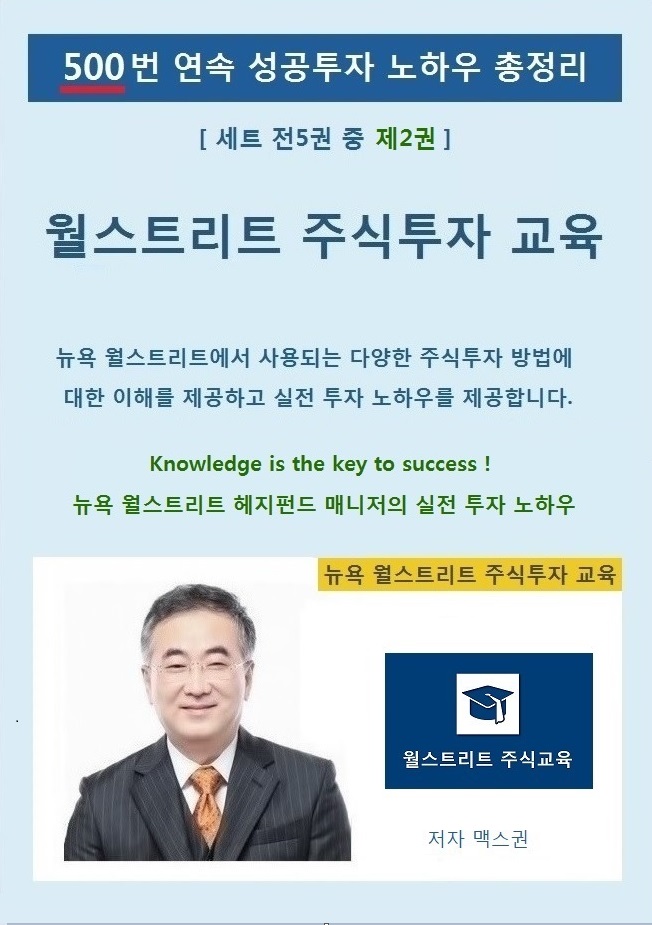 500번 연속 성공투자 노하우 총정리

[ 세트 전5권 중 제2권 ]

월스트리트 주식투자 교육

뉴욕 월스트리트에서 사용되는 다양한 주식투자 방법에 대한 이해를 제공하고 실전 투자 노하우를 제공합니다.

Knowledge is the key to success !
뉴욕 월스트리트 헤지펀드 매니저의 실전 투자 노하우

뉴욕 월스트리트 주식투자 교육

월스트리트 주식교육

저자 맥스권